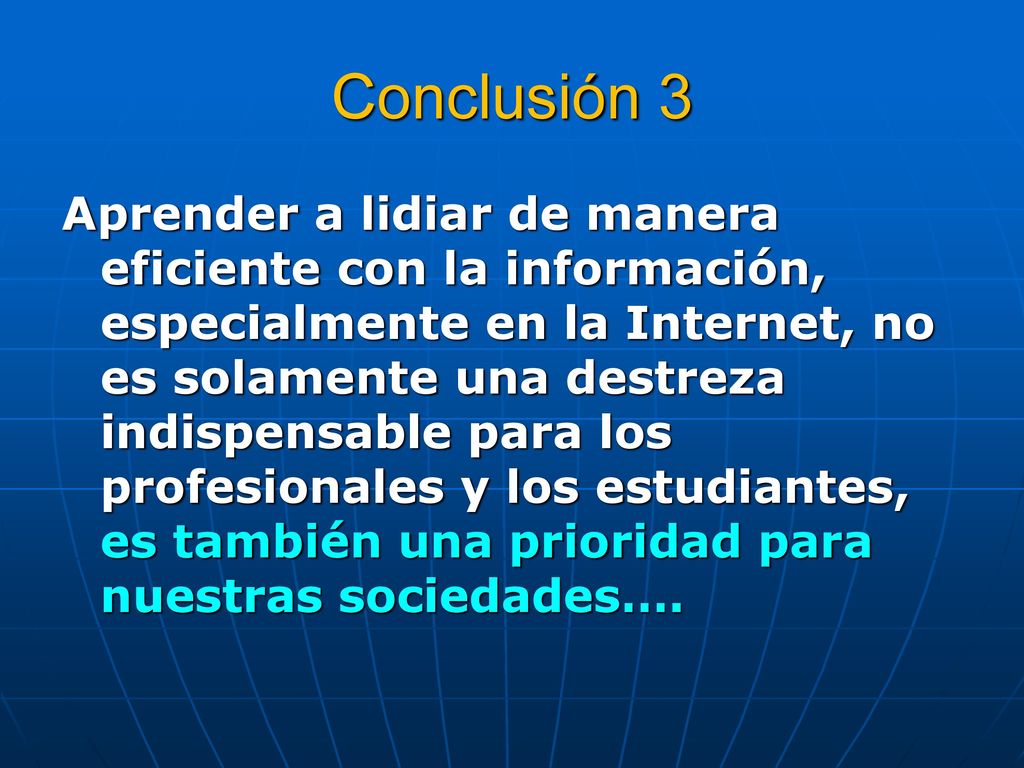 Conclusión 3

Aprender a lidiar de manera eficiente con la información, especialmente en la Internet, no es solamente una destreza indispensable para los profesionales y los estudiantes, es también una prioridad para nuestras sociedades....